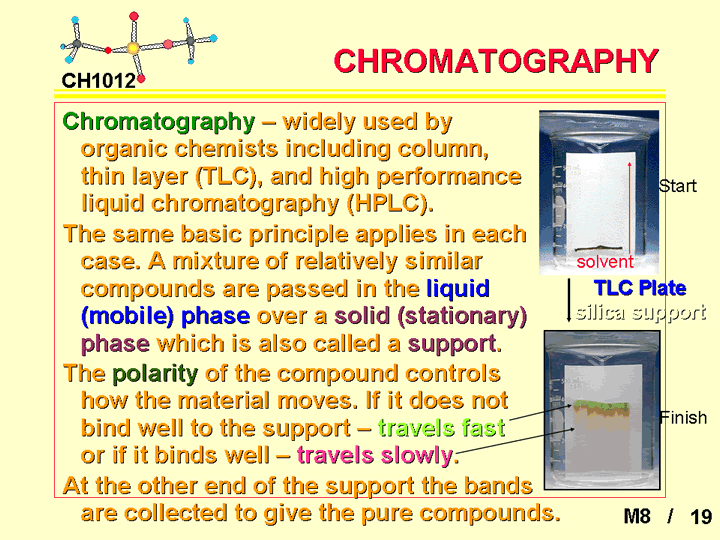 CH1012

CHROMATOGRAPHY

Chromatography – widely used by organic chemists including column, thin layer (TLC), and high performance liquid chromatography (HPLC).

The same basic principle applies in each case. A mixture of relatively similar compounds are passed in the liquid (mobile) phase over a solid (stationary) phase which is also called a support.

The polarity of the compound controls how the material moves. If it does not bind well to the support – travels fast or if it binds well – travels slowly.

At the other end of the support the bands are collected to give the pure compounds.

Start

solvent

TLC Plate

silica support

Finish

M8 / 19